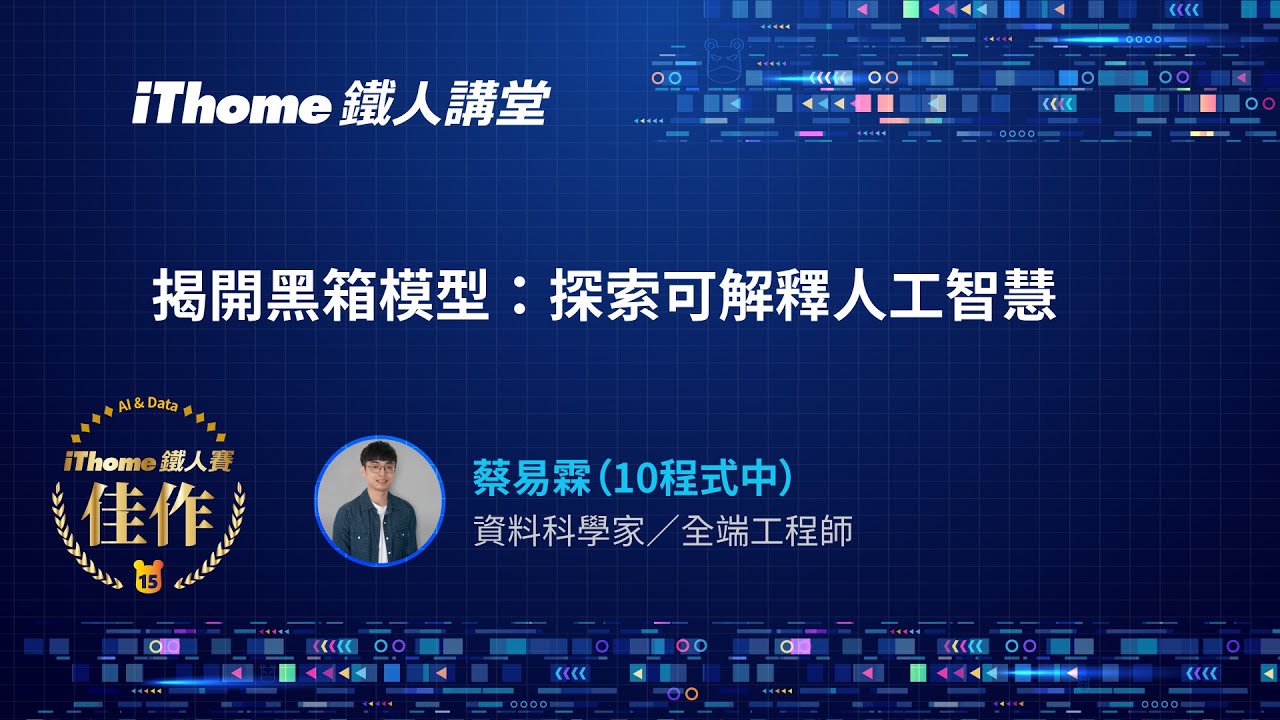 iThome 鐵人講堂

揭開黑箱模型：探索可解釋人工智慧

AI & Data
iThome 鐵人賽
佳作
15

蔡易霖(10程式中)
資料科學家／全端工程師